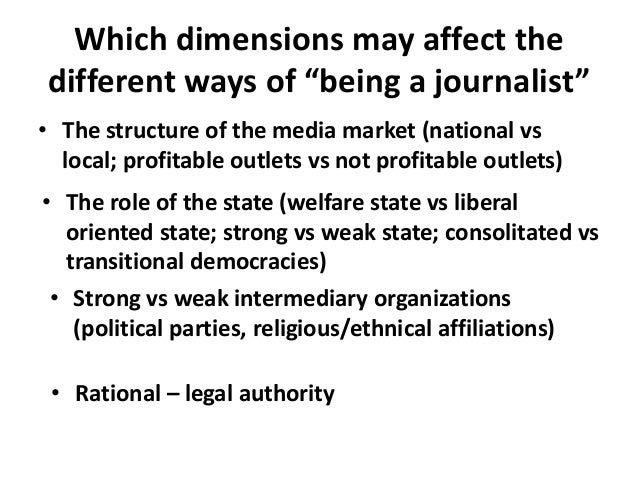 Which dimensions may affect the different ways of “being a journalist”

• The structure of the media market (national vs local; profitable outlets vs not profitable outlets)

• The role of the state (welfare state vs liberal oriented state; strong vs weak state; consolitated vs transitional democracies)

• Strong vs weak intermediary organizations (political parties, religious/ethnical affiliations)

• Rational – legal authority